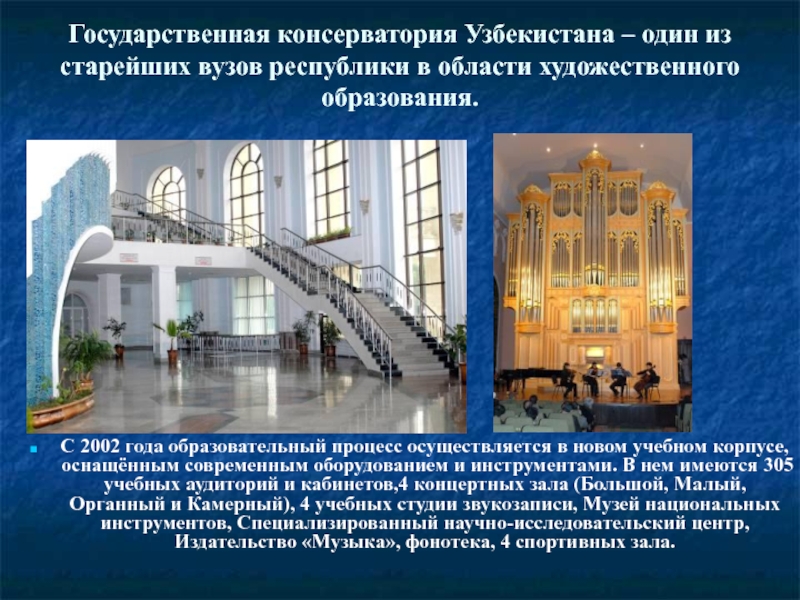 Государственная консерватория Узбекистана – один из старейших вузов республики в области художественного образования.

С 2002 года образовательный процесс осуществляется в новом учебном корпусе, оснащённым современным оборудованием и инструментами. В нем имеются 305 учебных аудиторий и кабинетов,4 концертных зала (Большой, Малый, Органный и Камерный), 4 учебных студии звукозаписи, Музей национальных инструментов, Специализированный научно-исследовательский центр, Издательство «Музыка», фонотека, 4 спортивных зала.